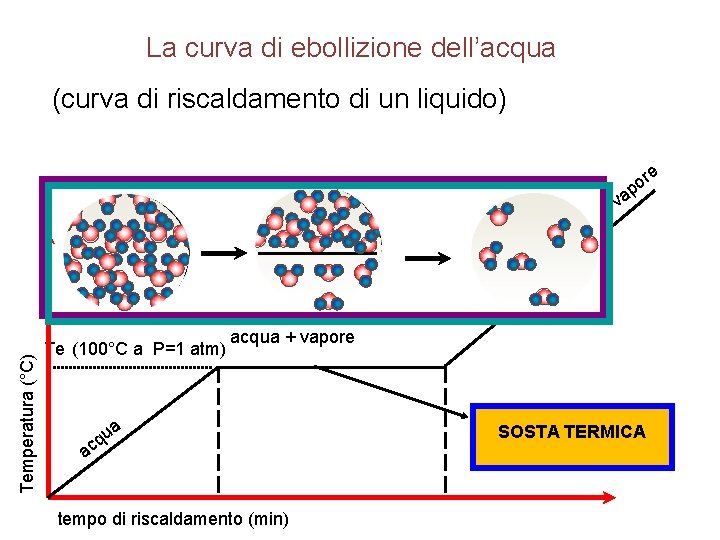 La curva di ebollizione dell'acqua

(curva di riscaldamento di un liquido)

vapore

Te (100°C a P=1 atm)

acqua + vapore

Temperatura (°C)

acqua

SOSTA TERMICA

tempo di riscaldamento (min)